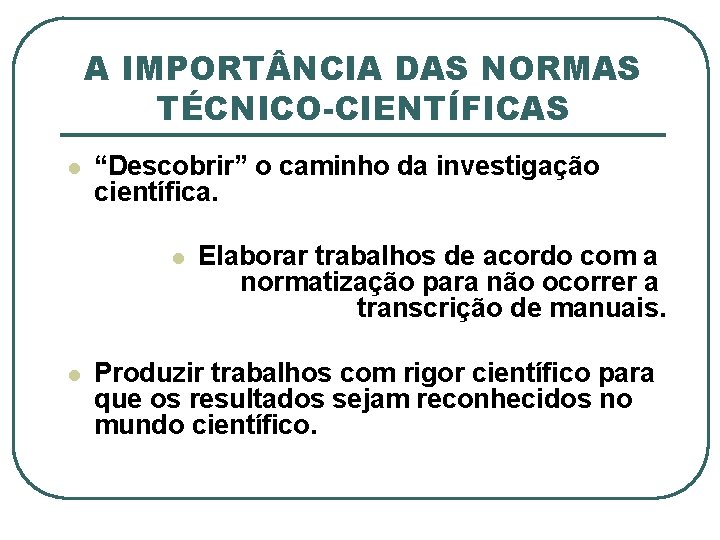 A IMPORTÂNCIA DAS NORMAS TÉCNICO-CIENTÍFICAS

“Descobrir” o caminho da investigação científica.

Elaborar trabalhos de acordo com a normatização para não ocorrer a transcrição de manuais.

Produzir trabalhos com rigor científico para que os resultados sejam reconhecidos no mundo científico.